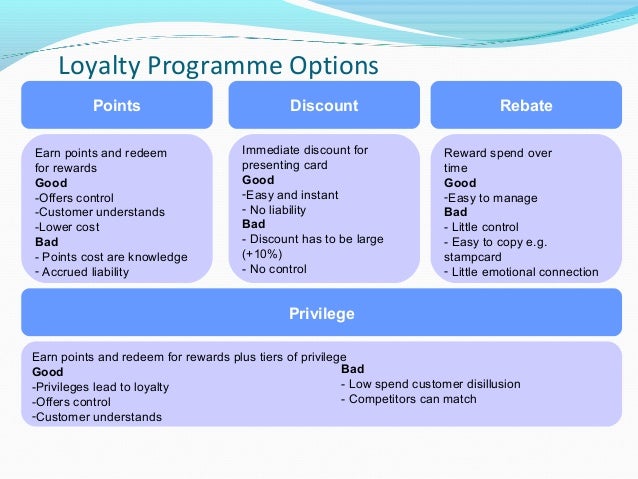 Loyalty Programme Options

Points

Earn points and redeem for rewards
Good
-Offers control
-Customer understands
-Lower cost
Bad
- Points cost are knowledge
- Accrued liability

Discount

Immediate discount for presenting card
Good
-Easy and instant
- No liability
Bad
- Discount has to be large (+10%)
- No control

Rebate

Reward spend over time
Good
-Easy to manage
Bad
- Little control
- Easy to copy e.g. stampcard
- Little emotional connection

Privilege

Earn points and redeem for rewards plus tiers of privilege
Good
-Privileges lead to loyalty
-Offers control
-Customer understands

Bad
- Low spend customer disillusion
- Competitors can match